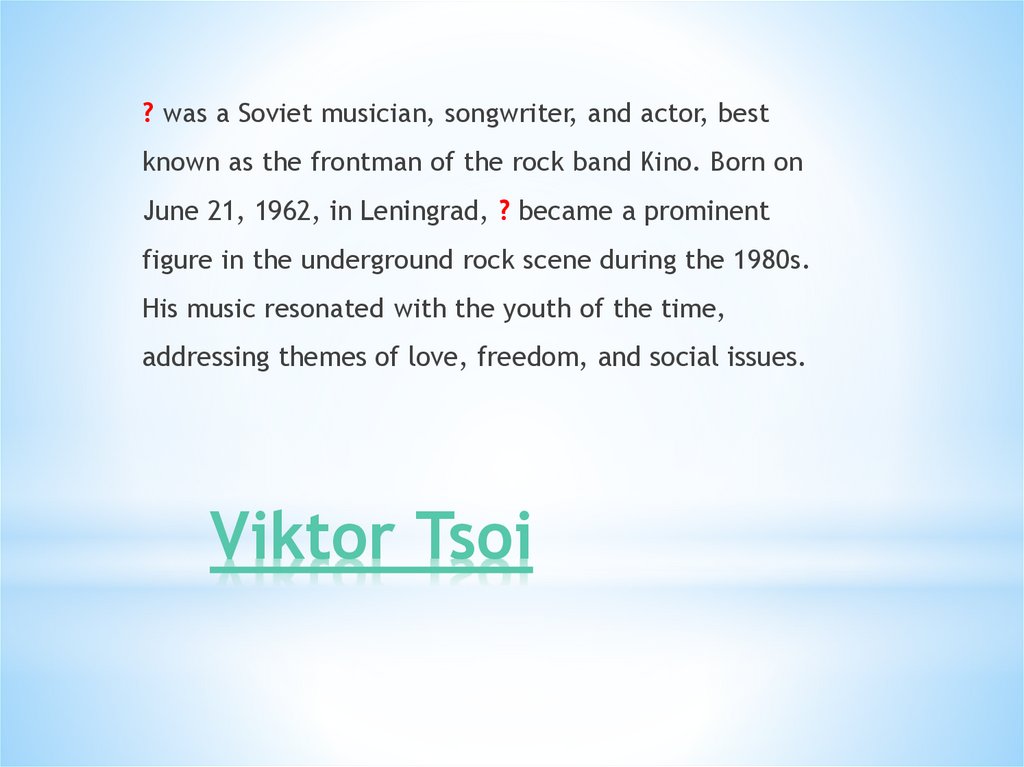 ? was a Soviet musician, songwriter, and actor, best known as the frontman of the rock band Kino. Born on June 21, 1962, in Leningrad, ? became a prominent figure in the underground rock scene during the 1980s. His music resonated with the youth of the time, addressing themes of love, freedom, and social issues.

Viktor Tsoi